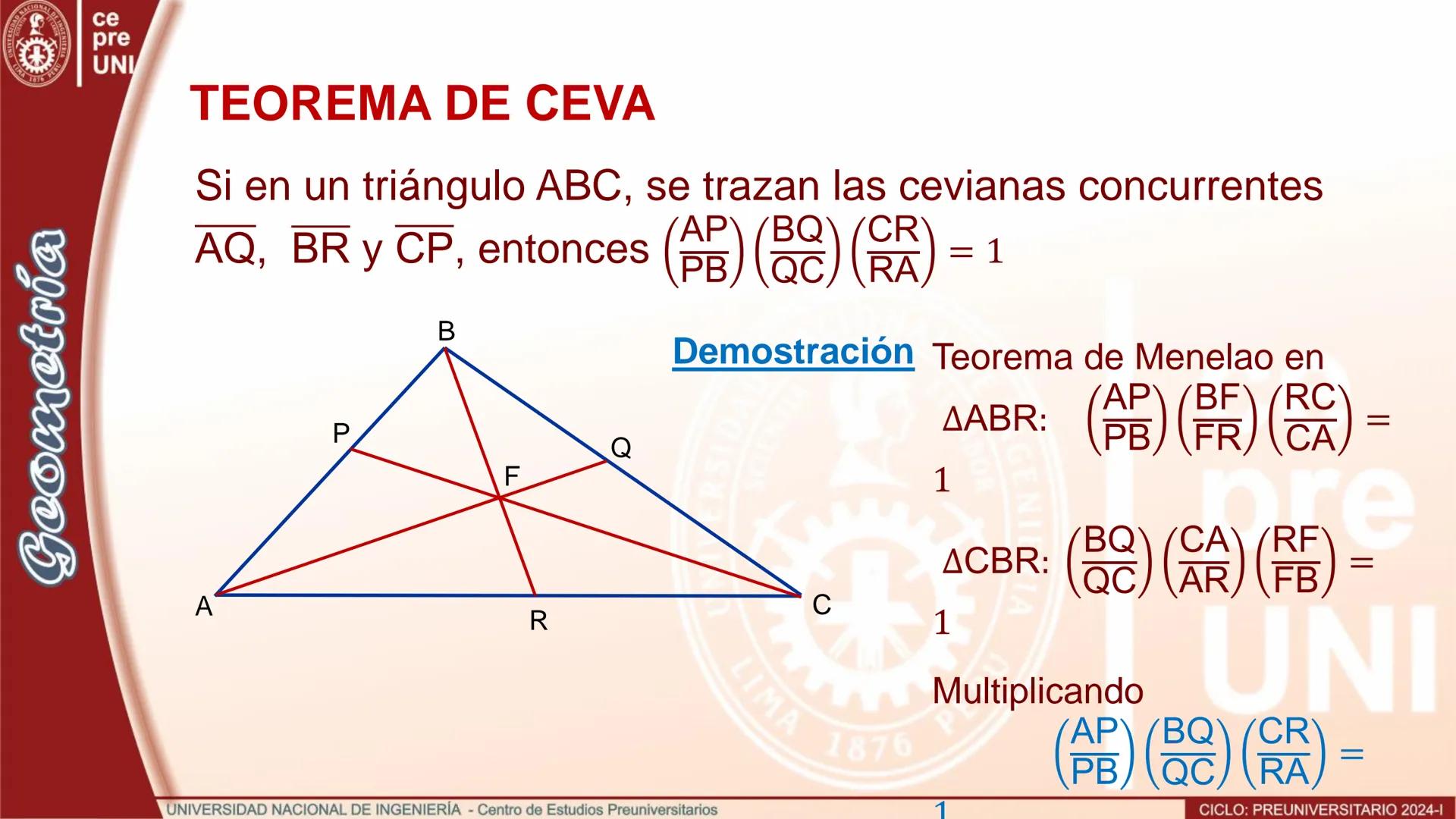 ce
pre
UNI

Geometría

TEOREMA DE CEVA

Si en un triángulo ABC, se trazan las cevianas concurrentes $\overline{AQ}$, $\overline{BR}$ y $\overline{CP}$, entonces $\left(\frac{AP}{PB}\right)\left(\frac{BQ}{QC}\right)\left(\frac{CR}{RA}\right) = 1$

B
P
Q
F
A
R
C

Demostración

Teorema de Menelao en

$\Delta ABR$: $\left(\frac{AP}{PB}\right)\left(\frac{BF}{FR}\right)\left(\frac{RC}{CA}\right) = 1$

$\Delta CBR$: $\left(\frac{BQ}{QC}\right)\left(\frac{CA}{AR}\right)\left(\frac{RF}{FB}\right) = 1$

Multiplicando

$\left(\frac{AP}{PB}\right)\left(\frac{BQ}{QC}\right)\left(\frac{CR}{RA}\right) = 1$

UNIVERSIDAD NACIONAL DE INGENIERÍA - Centro de Estudios Preuniversitarios

CICLO: PREUNIVERSITARIO 2024-I